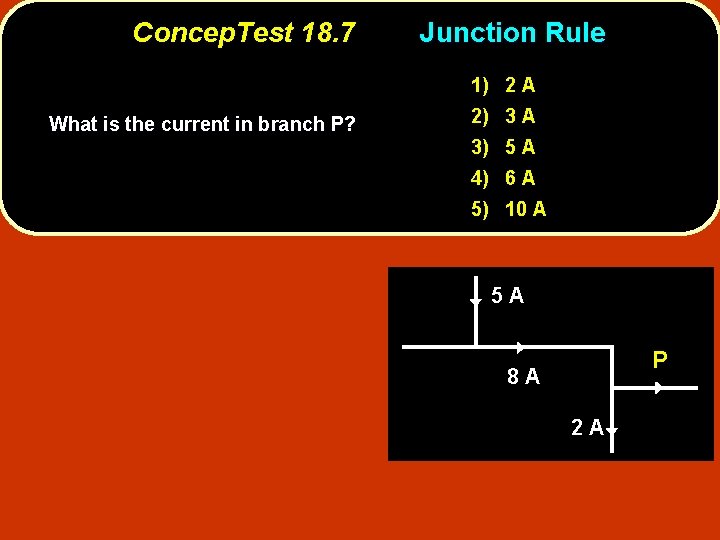 ConcepTest 18.7 Junction Rule

What is the current in branch P?

1) 2 A
2) 3 A
3) 5 A
4) 6 A
5) 10 A

5 A
8 A
P
2 A